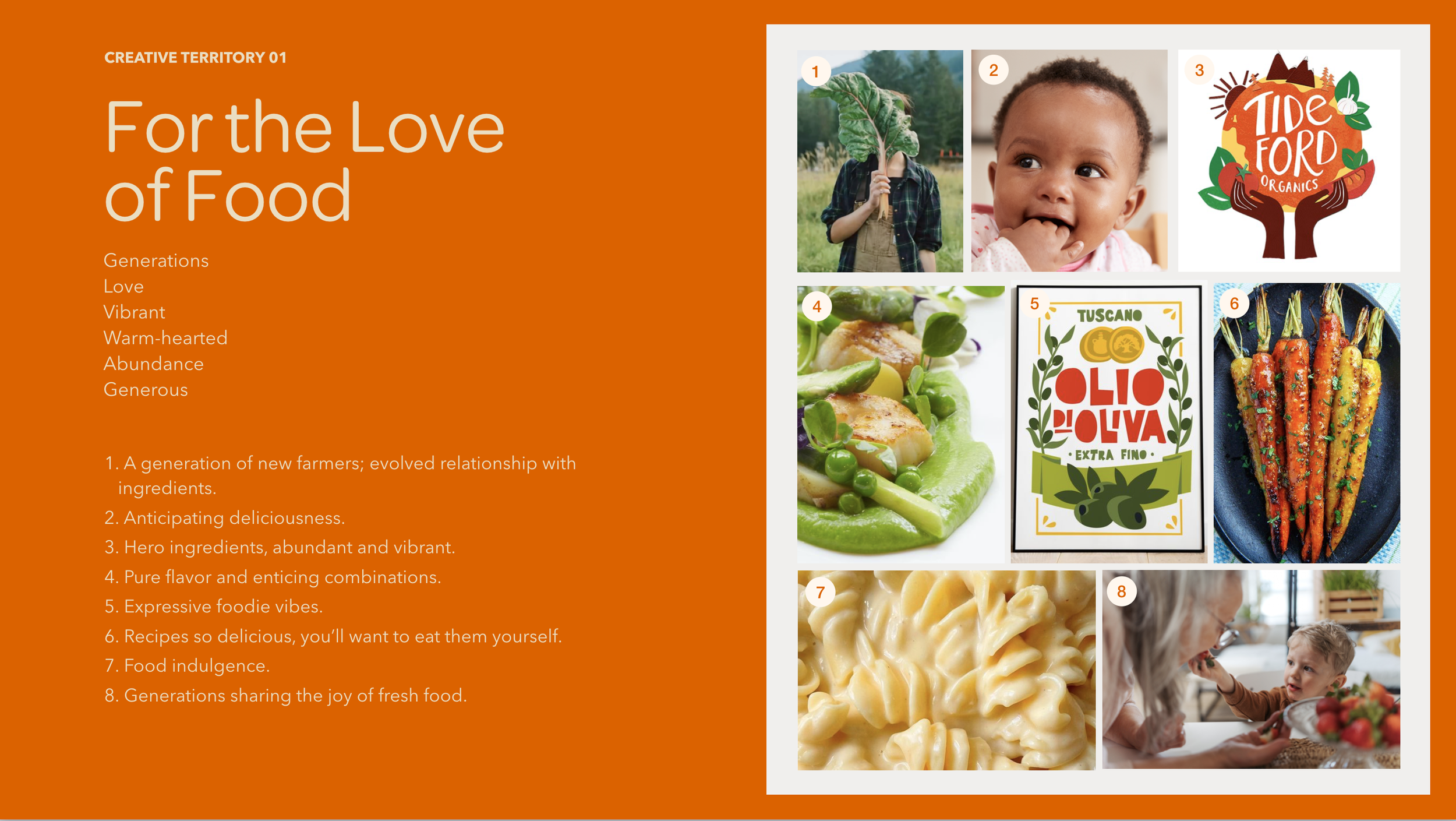 CREATIVE TERRITORY 01

For the Love of Food

Generations
Love
Vibrant
Warm-hearted
Abundance
Generous

1. A generation of new farmers; evolved relationship with ingredients.
2. Anticipating deliciousness.
3. Hero ingredients, abundant and vibrant.
4. Pure flavor and enticing combinations.
5. Expressive foodie vibes.
6. Recipes so delicious, you'll want to eat them yourself.
7. Food indulgence.
8. Generations sharing the joy of fresh food.

1

2

3

TIDE FORD ORGANICS

4

5

TUSCANO

OLIO DI OLIVA

· EXTRA FINO ·

6

7

8